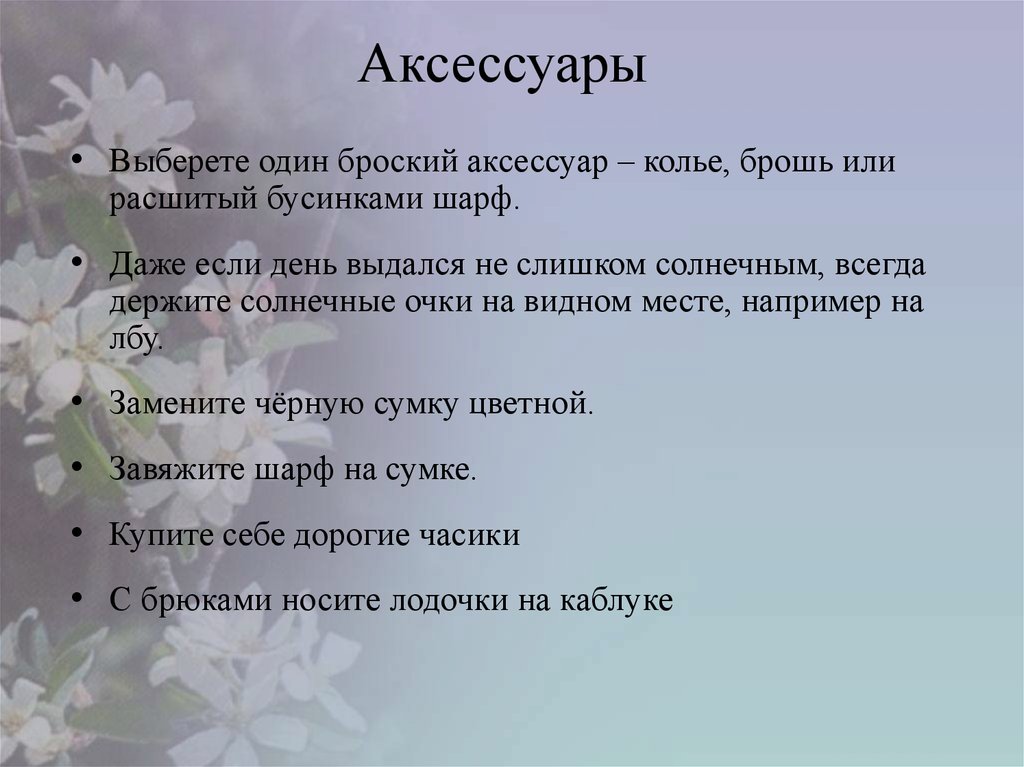 Аксессуары

• Выберете один броский аксессуар – колье, брошь или расшитый бусинками шарф.

• Даже если день выдался не слишком солнечным, всегда держите солнечные очки на видном месте, например на лбу.

• Замените чёрную сумку цветной.

• Завяжите шарф на сумке.

• Купите себе дорогие часики

• С брюками носите лодочки на каблуке